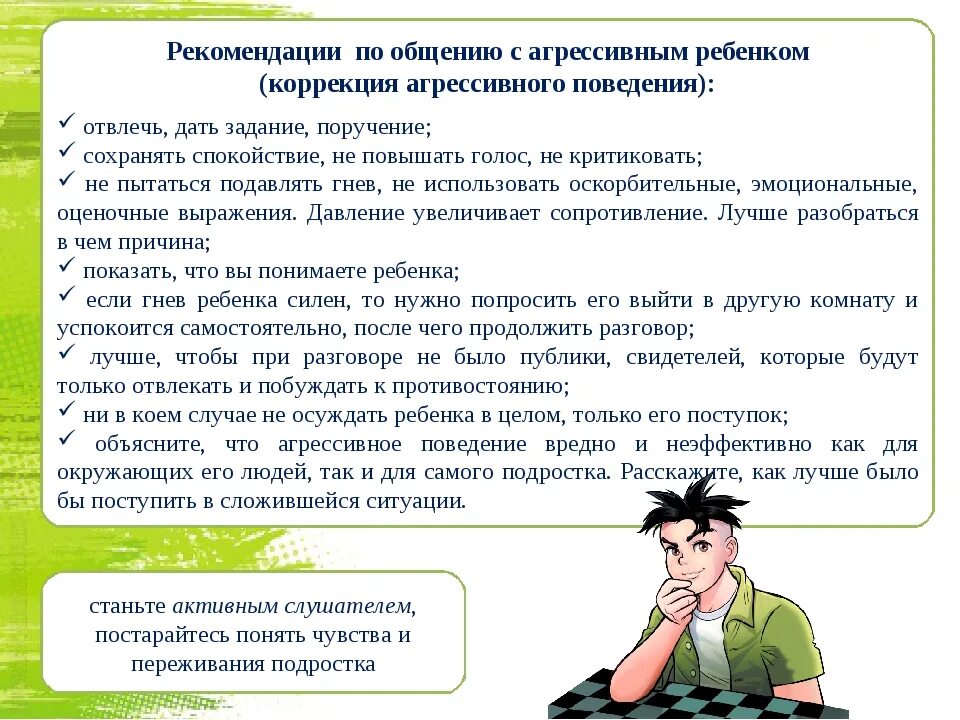 Рекомендации по общению с агрессивным ребенком (коррекция агрессивного поведения):

✓ отвлечь, дать задание, поручение;
✓ сохранять спокойствие, не повышать голос, не критиковать;
✓ не пытаться подавлять гнев, не использовать оскорбительные, эмоциональные, оценочные выражения. Давление увеличивает сопротивление. Лучше разобраться в чем причина;
✓ показать, что вы понимаете ребенка;
✓ если гнев ребенка силен, то нужно попросить его выйти в другую комнату и успокоится самостоятельно, после чего продолжить разговор;
✓ лучше, чтобы при разговоре не было публики, свидетелей, которые будут только отвлекать и побуждать к противостоянию;
✓ ни в коем случае не осуждать ребенка в целом, только его поступок;
✓ объясните, что агрессивное поведение вредно и неэффективно как для окружающих его людей, так и для самого подростка. Расскажите, как лучше было бы поступить в сложившейся ситуации.

станьте активным слушателем, постарайтесь понять чувства и переживания подростка